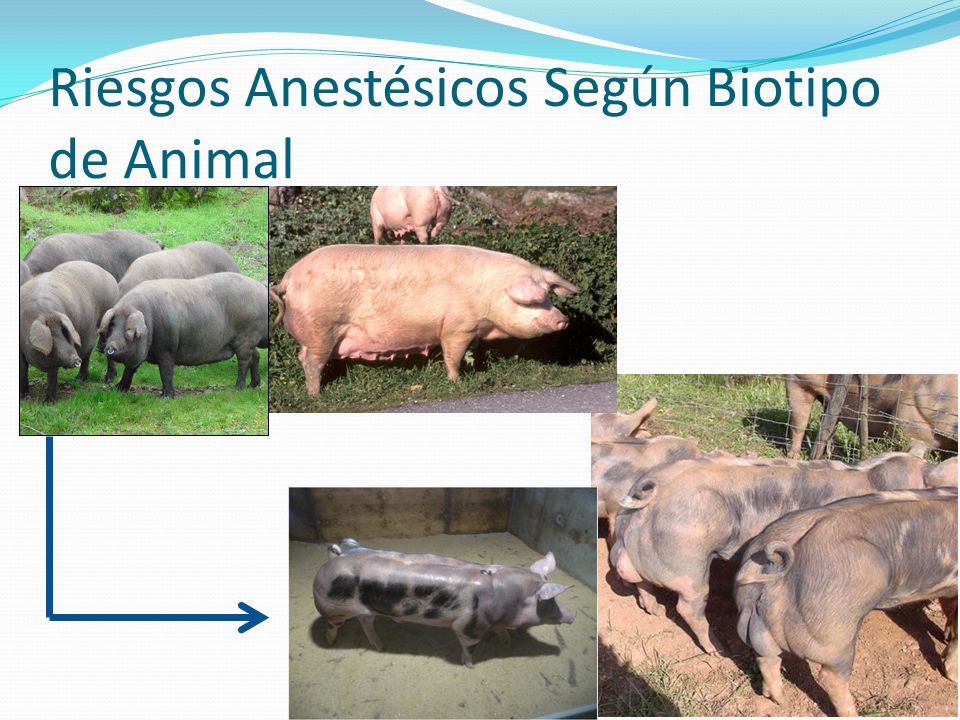 Riesgos Anestésicos Según Biotipo de Animal